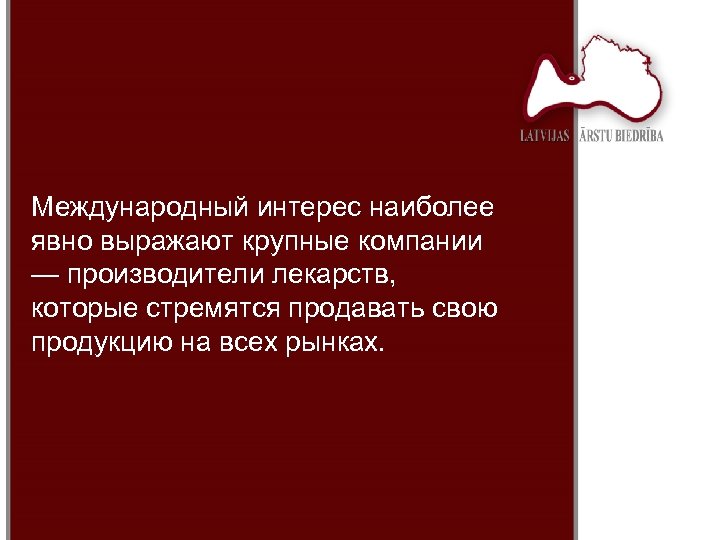 LATVIJAS ĀRSTU BIEDRĪBA

Международный интерес наиболее явно выражают крупные компании — производители лекарств, которые стремятся продавать свою продукцию на всех рынках.